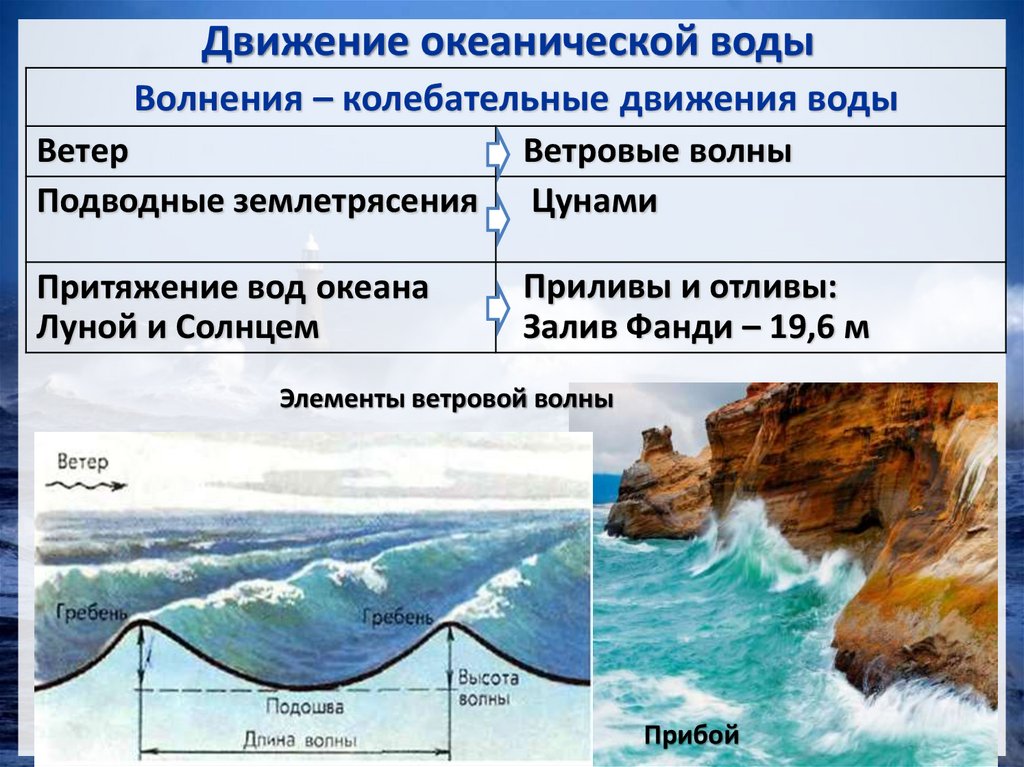 Движение океанической воды

| Волнения – колебательные движения воды | |
|---|---|
| Ветер | Ветровые волны |
| Подводные землетрясения | Цунами |
| Притяжение вод океана Луной и Солнцем | Приливы и отливы: Залив Фанди – 19,6 м |

Элементы ветровой волны

Ветер

Гребень

Гребень

Высота волны

Подошва

Длина волны

Прибой